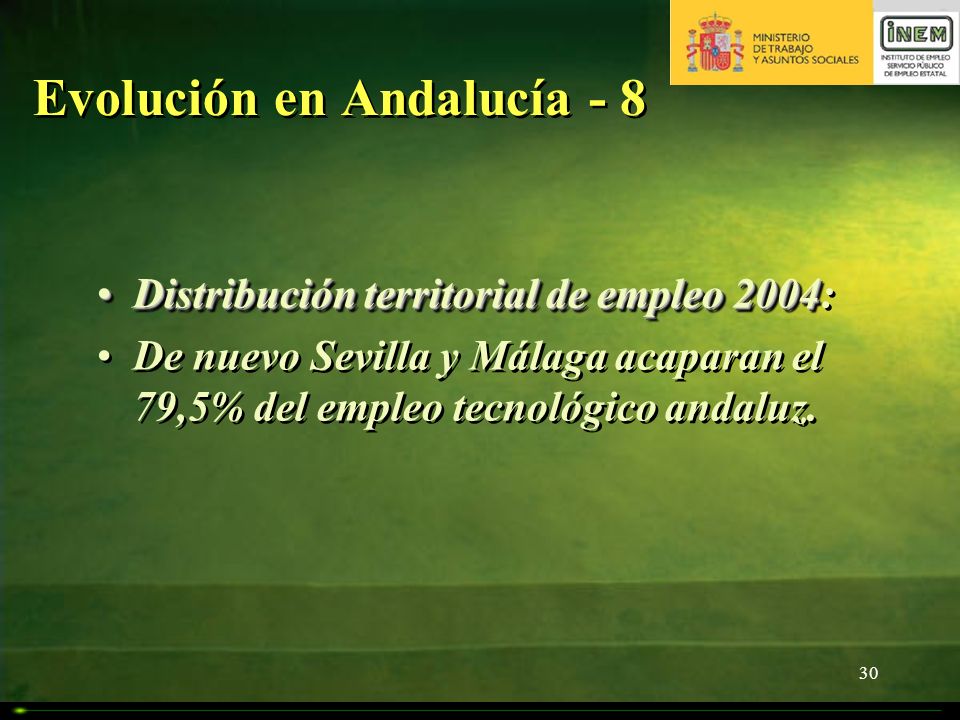 MINISTERIO
DE TRABAJO
Y ASUNTOS SOCIALES

INEM
INSTITUTO DE EMPLEO
SERVICIO PÚBLICO
DE EMPLEO ESTATAL

Evolución en Andalucía - 8

• Distribución territorial de empleo 2004:
• De nuevo Sevilla y Málaga acaparan el 79,5% del empleo tecnológico andaluz.

30